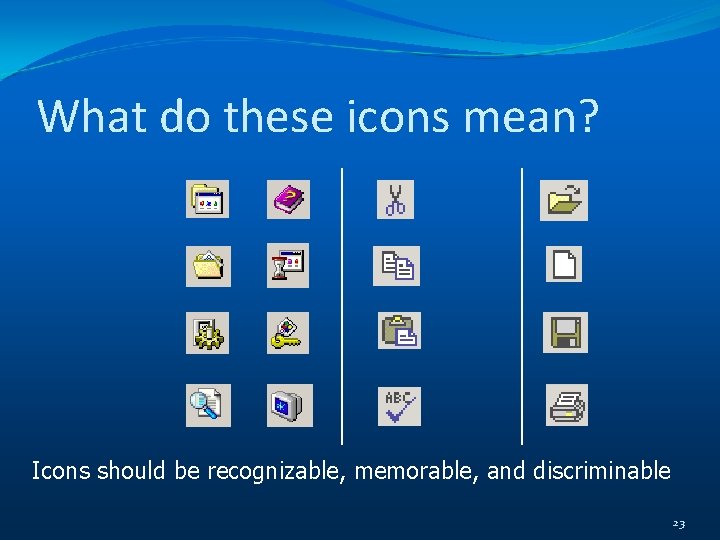 What do these icons mean?

ABC

Icons should be recognizable, memorable, and discriminable

23